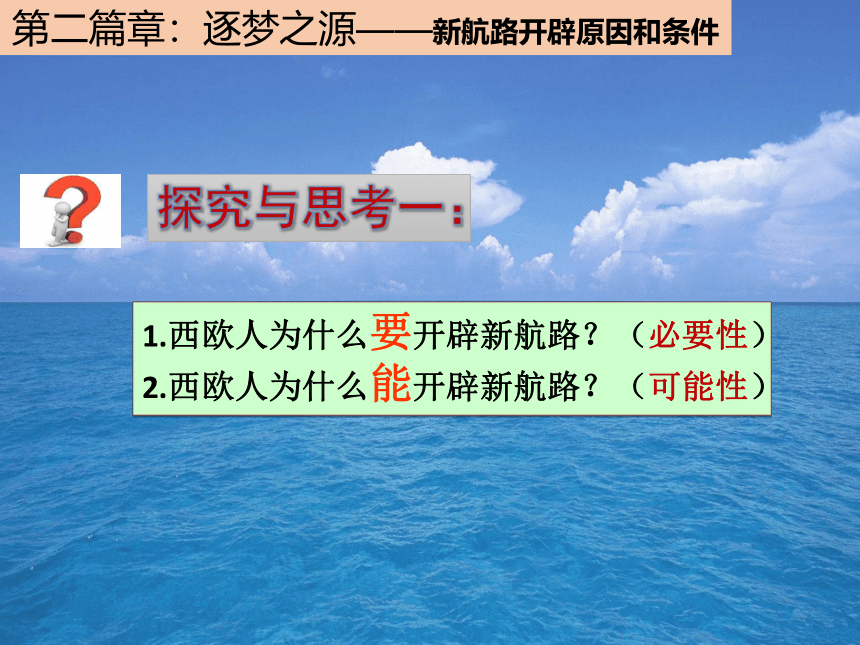 第二篇章：逐梦之源——新航路开辟原因和条件

探究与思考一：

1.西欧人为什么要开辟新航路？（必要性）
2.西欧人为什么能开辟新航路？（可能性）